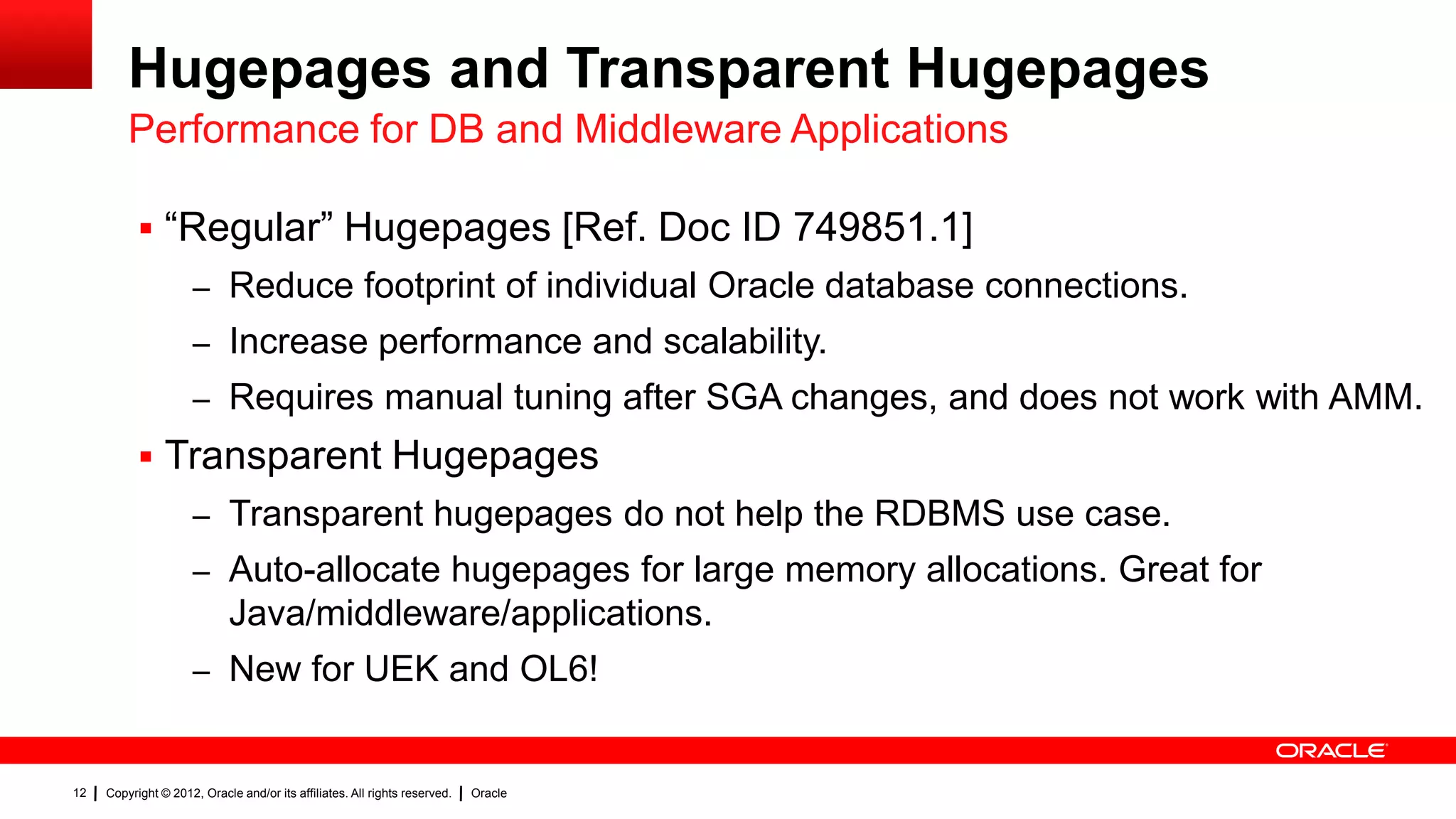 Hugepages and Transparent Hugepages
Performance for DB and Middleware Applications

▪ “Regular” Hugepages [Ref. Doc ID 749851.1]
– Reduce footprint of individual Oracle database connections.
– Increase performance and scalability.
– Requires manual tuning after SGA changes, and does not work with AMM.

▪ Transparent Hugepages
– Transparent hugepages do not help the RDBMS use case.
– Auto-allocate hugepages for large memory allocations. Great for Java/middleware/applications.
– New for UEK and OL6!

ORACLE

12 | Copyright © 2012, Oracle and/or its affiliates. All rights reserved. | Oracle